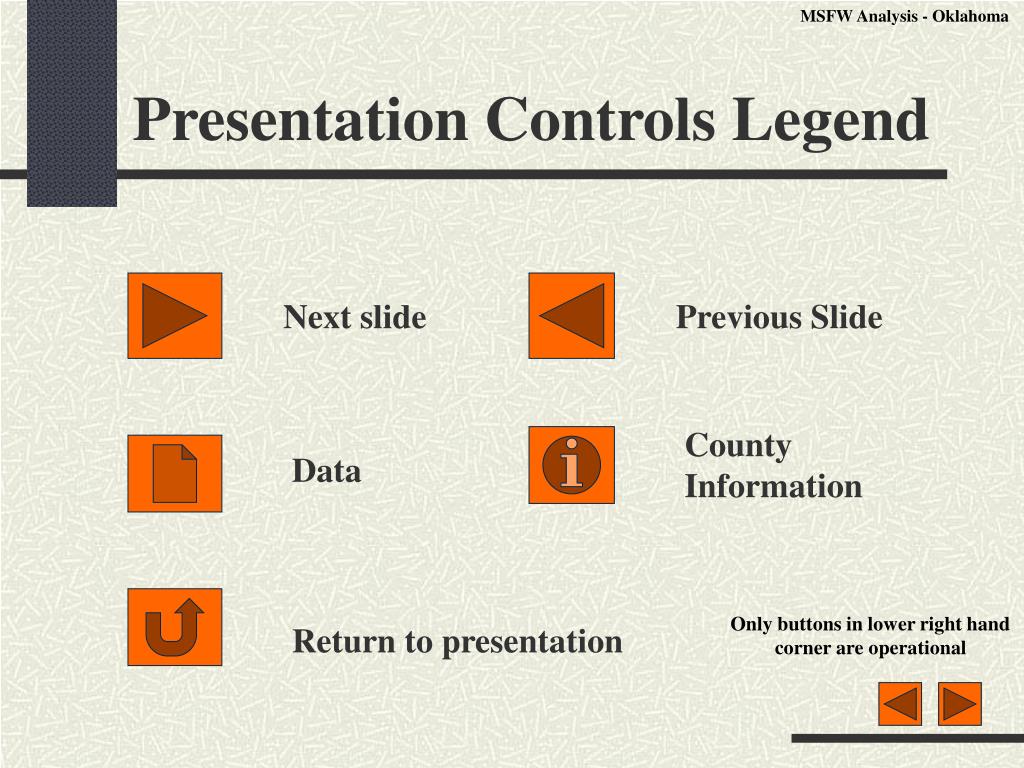 MSFW Analysis - Oklahoma

Presentation Controls Legend

Next slide

Previous Slide

Data

i

County Information

Return to presentation

Only buttons in lower right hand corner are operational